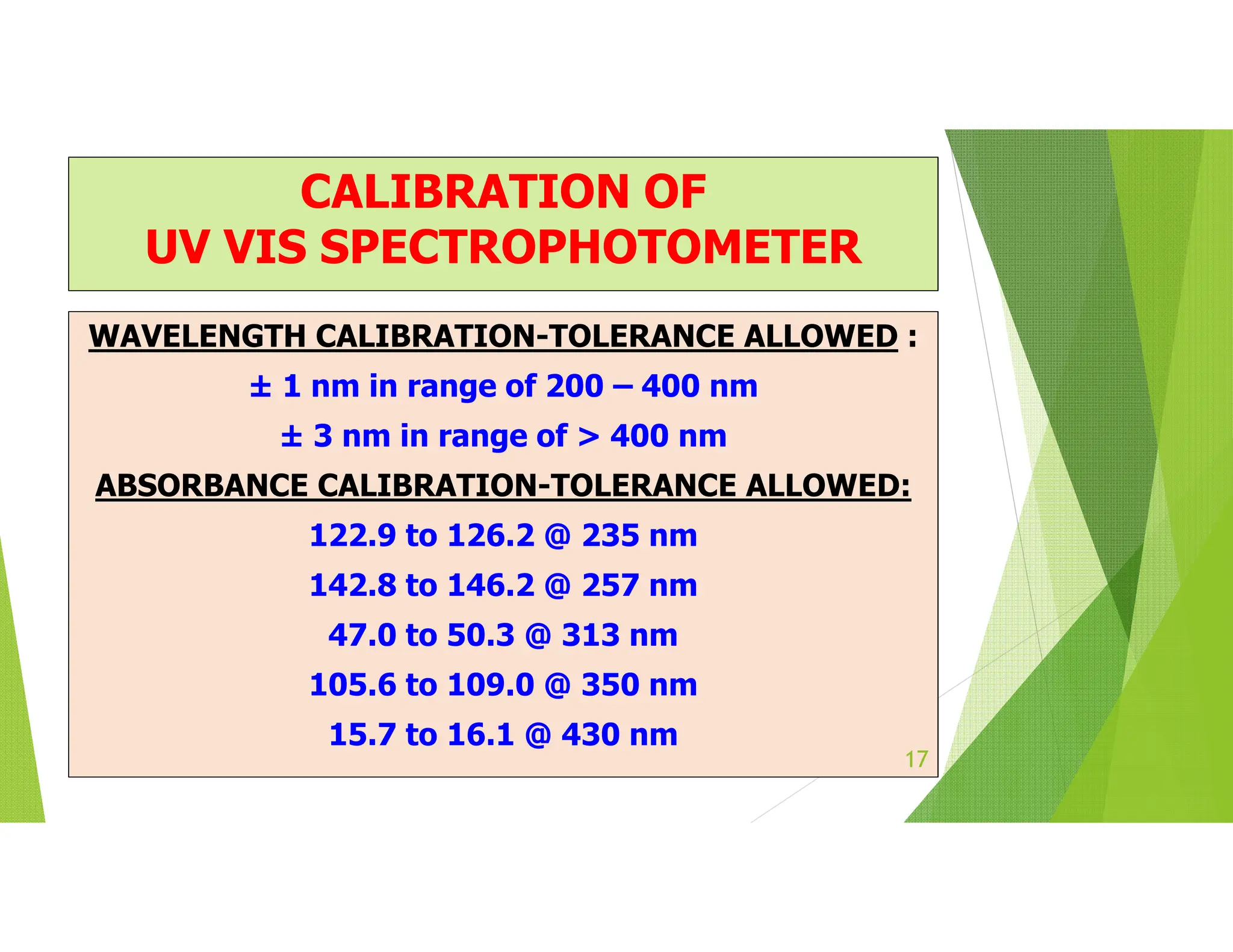 CALIBRATION OF
UV VIS SPECTROPHOTOMETER

WAVELENGTH CALIBRATION-TOLERANCE ALLOWED :

± 1 nm in range of 200 – 400 nm

± 3 nm in range of > 400 nm

ABSORBANCE CALIBRATION-TOLERANCE ALLOWED:

122.9 to 126.2 @ 235 nm

142.8 to 146.2 @ 257 nm

47.0 to 50.3 @ 313 nm

105.6 to 109.0 @ 350 nm

15.7 to 16.1 @ 430 nm

17